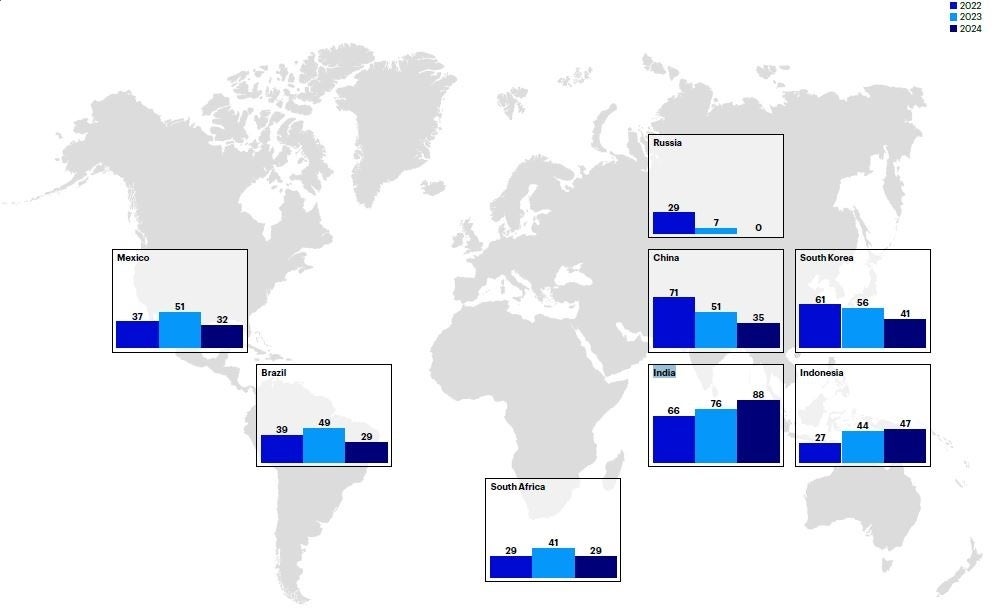 2022
2023
2024

Russia
29 7 0

Mexico
37 51 32

China
71 51 35

South Korea
61 56 41

Brazil
39 49 29

India
66 76 88

Indonesia
27 44 47

South Africa
29 41 29